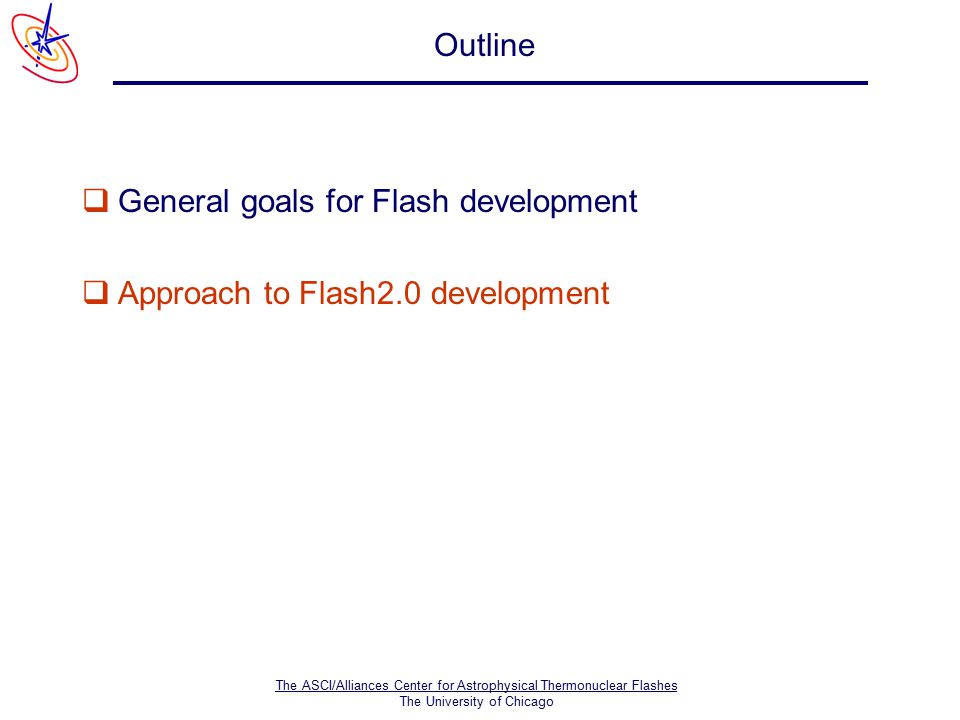 Outline

❑ General goals for Flash development

❑ Approach to Flash2.0 development

The ASCI/Alliances Center for Astrophysical Thermonuclear Flashes
The University of Chicago